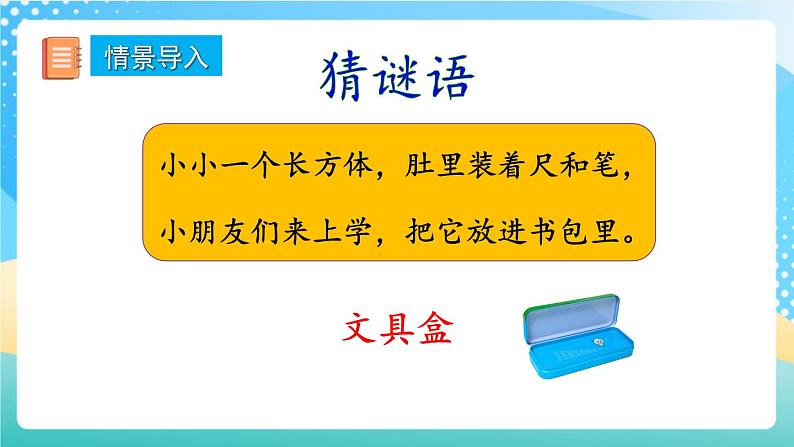 情景导入

猜谜语

小小一个长方体，肚里装着尺和笔，
小朋友们来上学，把它放进书包里。

文具盒